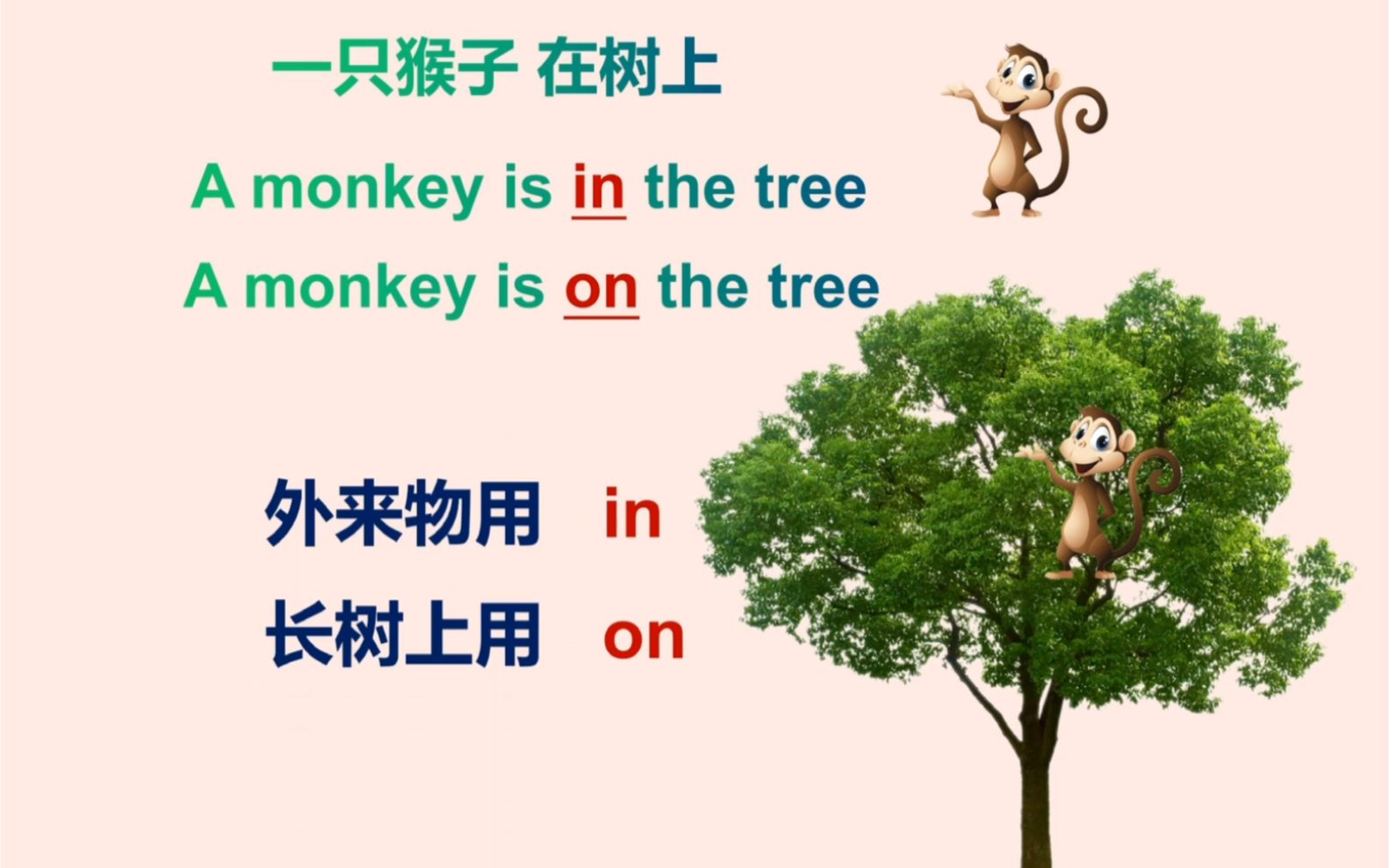 一只猴子 在树上

A monkey is in the tree

A monkey is on the tree

外来物用 in

长树上用 on